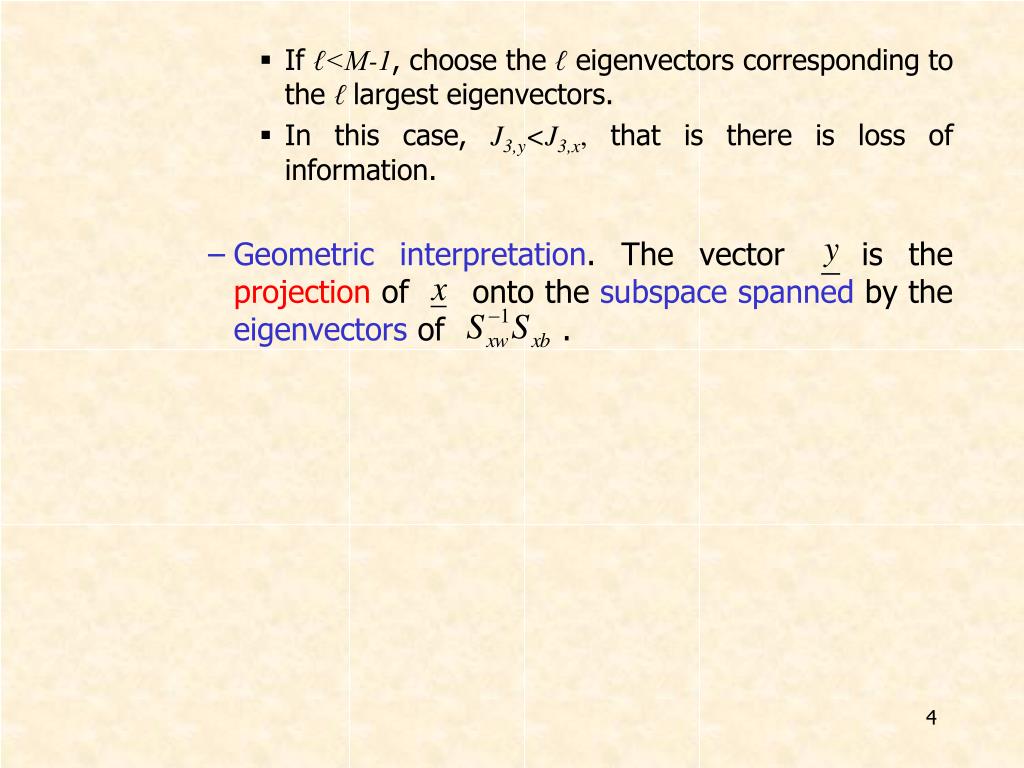 ▪ If $\ell<M-1$, choose the $\ell$ eigenvectors corresponding to the $\ell$ largest eigenvectors.

▪ In this case, $J_{3,y}<J_{3,x}$, that is there is loss of information.

– Geometric interpretation. The vector $\underline{y}$ is the projection of $\underline{x}$ onto the subspace spanned by the eigenvectors of $S_{xw}^{-1}S_{xb}$ .

4